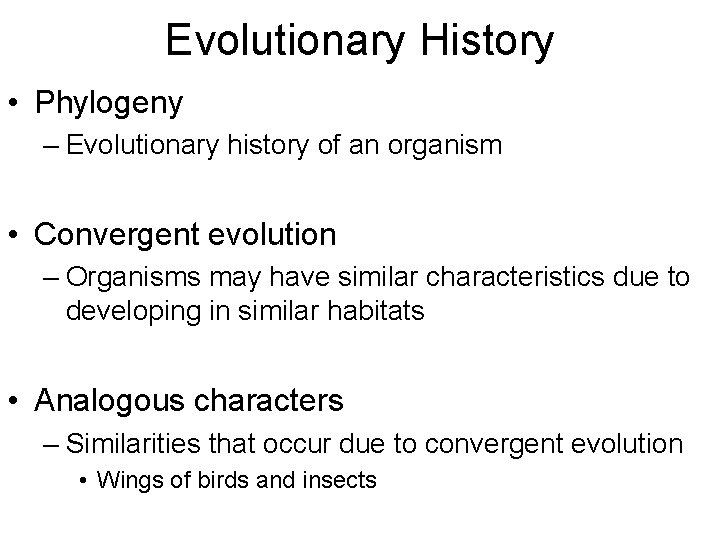 Evolutionary History

• Phylogeny
– Evolutionary history of an organism

• Convergent evolution
– Organisms may have similar characteristics due to developing in similar habitats

• Analogous characters
– Similarities that occur due to convergent evolution
• Wings of birds and insects